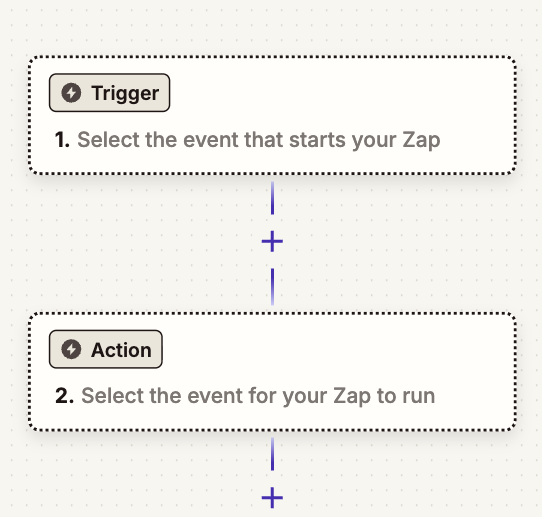 Trigger

1. Select the event that starts your Zap

+

Action

2. Select the event for your Zap to run

+